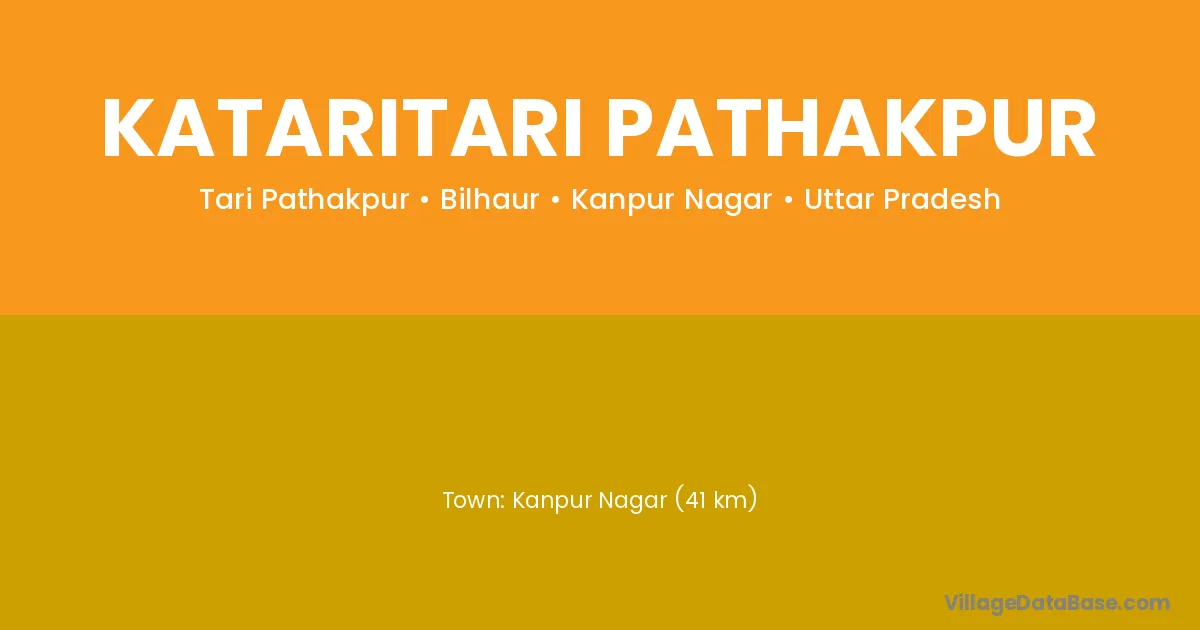 KATARITARI PATHAKPUR

Tari Pathakpur • Bilhaur • Kanpur Nagar • Uttar Pradesh

Town: Kanpur Nagar (41 km)

VillageDataBase.com